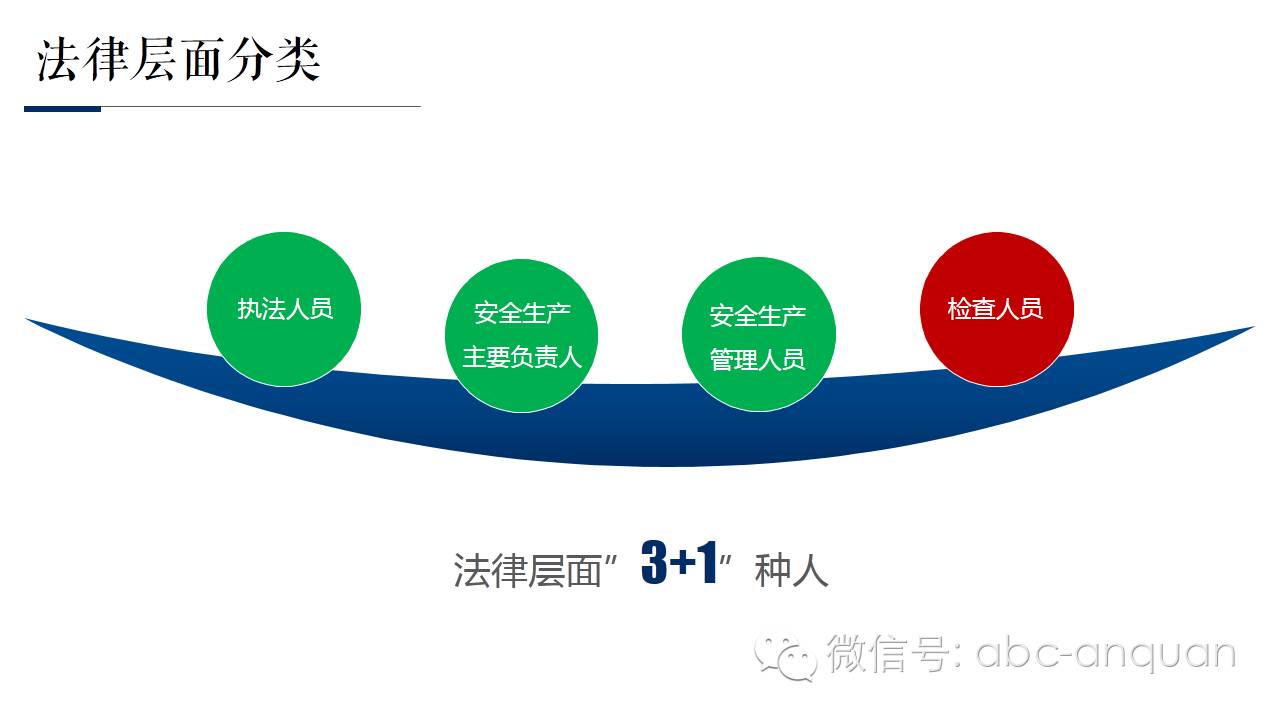 法律层面分类

执法人员

安全生产主要负责人

安全生产管理人员

检查人员

法律层面”3+1”种人

微信号: abc-anquan